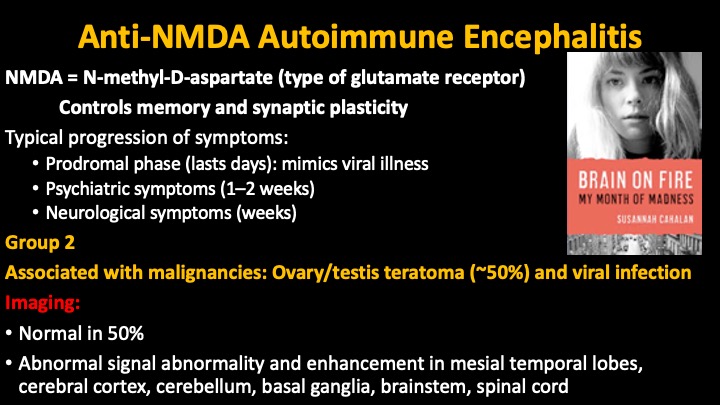 Anti-NMDA Autoimmune Encephalitis

NMDA = N-methyl-D-aspartate (type of glutamate receptor)

Controls memory and synaptic plasticity

Typical progression of symptoms:

• Prodromal phase (lasts days): mimics viral illness
• Psychiatric symptoms (1–2 weeks)
• Neurological symptoms (weeks)

BRAIN ON FIRE
MY MONTH OF MADNESS
SUSANNAH CAHALAN

Group 2

Associated with malignancies: Ovary/testis teratoma (~50%) and viral infection

Imaging:

• Normal in 50%
• Abnormal signal abnormality and enhancement in mesial temporal lobes, cerebral cortex, cerebellum, basal ganglia, brainstem, spinal cord